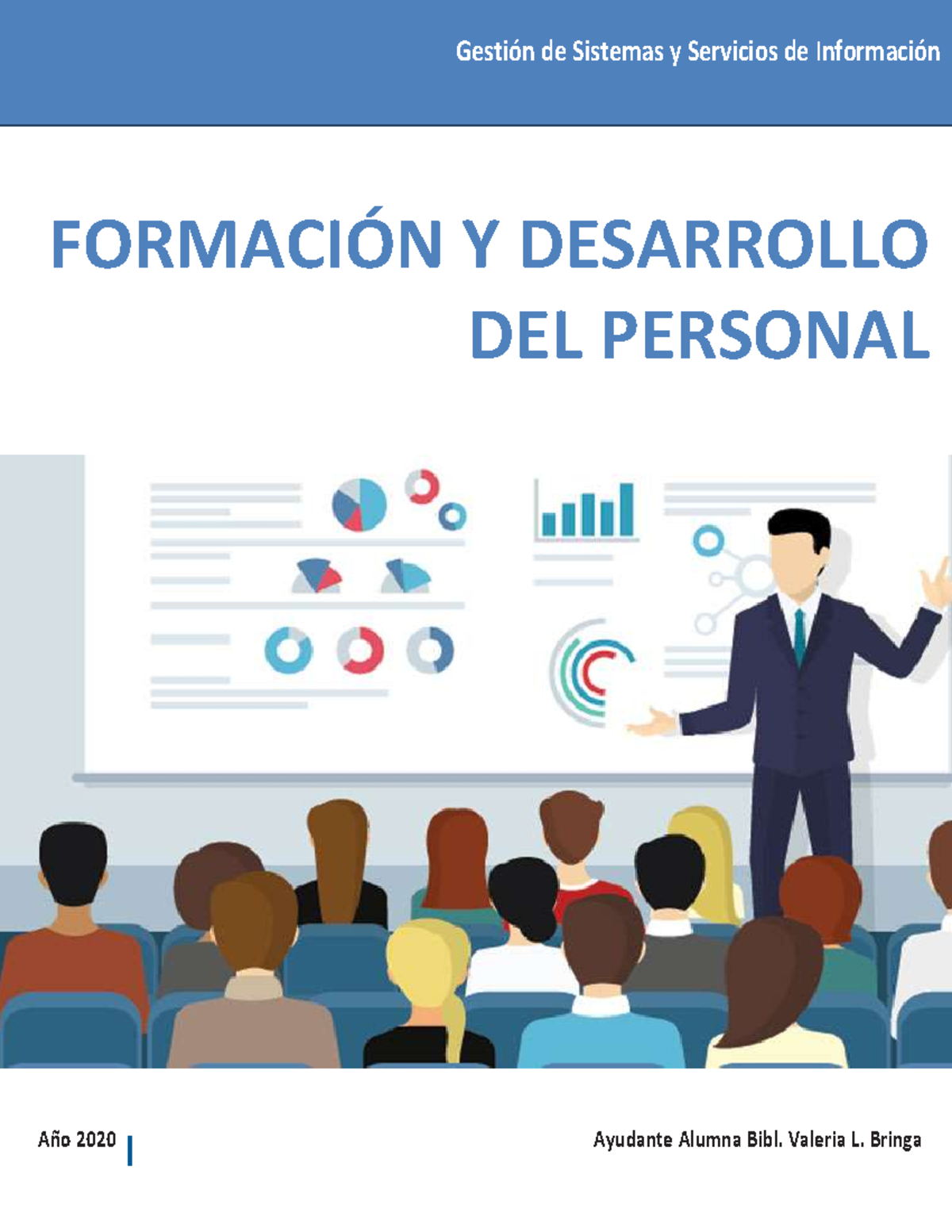 Gestión de Sistemas y Servicios de Información

FORMACIÓN Y DESARROLLO DEL PERSONAL

Año 2020

Ayudante Alumna Bibl. Valeria L. Bringa